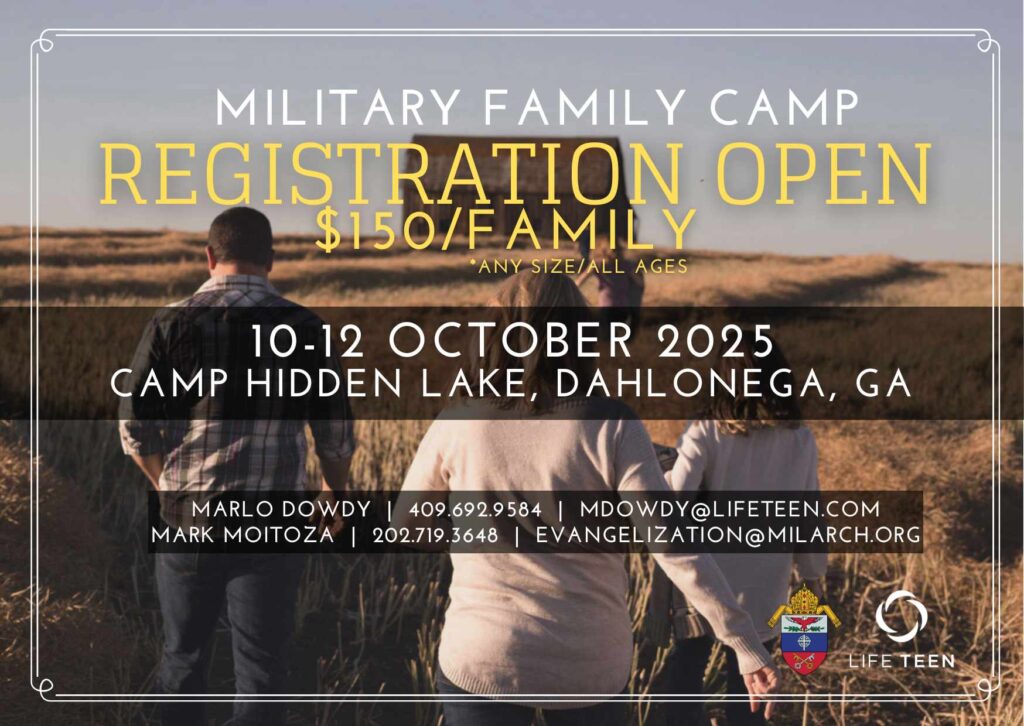 MILITARY FAMILY CAMP
REGISTRATION OPEN
$150/FAMILY
*ANY SIZE/ALL AGES

10-12 OCTOBER 2025
CAMP HIDDEN LAKE, DAHLONEGA, GA

MARLO DOWDY | 409.692.9584 | MDOWDY@LIFETEEN.COM
MARK MOITOZA | 202.719.3648 | EVANGELIZATION@MILARCH.ORG

LIFE TEEN